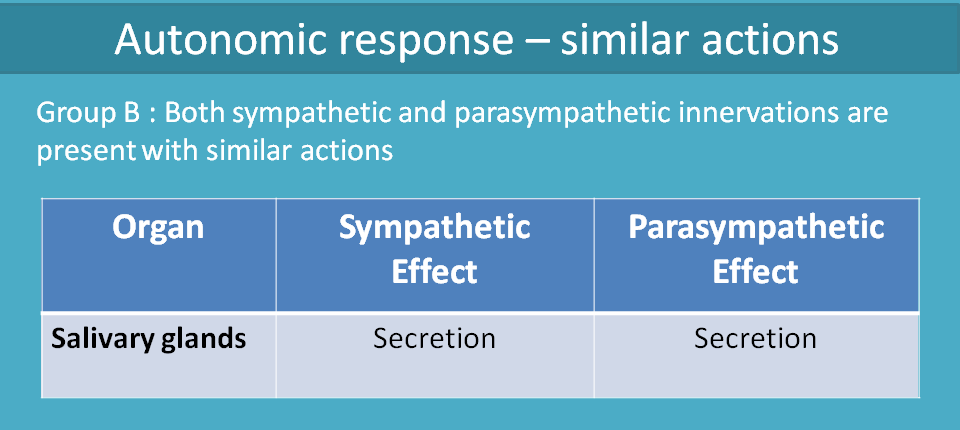 Autonomic response – similar actions

Group B : Both sympathetic and parasympathetic innervations are present with similar actions

| Organ | Sympathetic Effect | Parasympathetic Effect |
|---|---|---|
| Salivary glands | Secretion | Secretion |